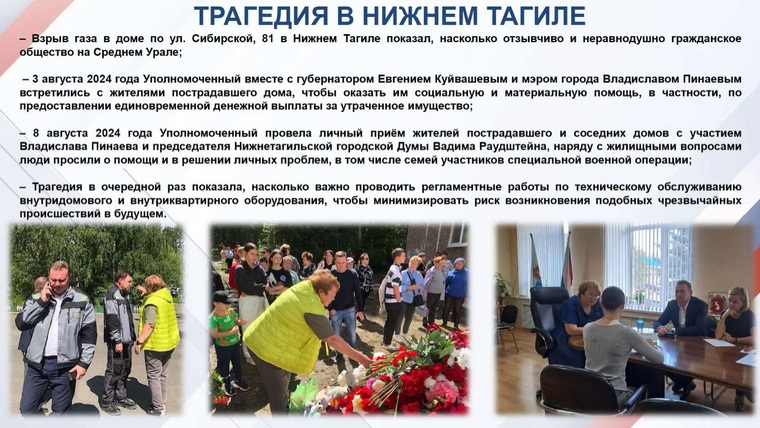 ТРАГЕДИЯ В НИЖНЕМ ТАГИЛЕ

– Взрыв газа в доме по ул. Сибирской, 81 в Нижнем Тагиле показал, насколько отзывчиво и неравнодушно гражданское общество на Среднем Урале;

– 3 августа 2024 года Уполномоченный вместе с губернатором Евгением Куйвашевым и мэром города Владиславом Пинаевым встретились с жителями пострадавшего дома, чтобы оказать им социальную и материальную помощь, в частности, по предоставлении единовременной денежной выплаты за утраченное имущество;

– 8 августа 2024 года Уполномоченный провела личный приём жителей пострадавшего и соседних домов с участием Владислава Пинаева и председателя Нижнетагильской городской Думы Вадима Раудштейна, наряду с жилищными вопросами люди просили о помощи и в решении личных проблем, в том числе семей участников специальной военной операции;

– Трагедия в очередной раз показала, насколько важно проводить регламентные работы по техническому обслуживанию внутридомового и внутриквартирного оборудования, чтобы минимизировать риск возникновения подобных чрезвычайных происшествий в будущем.